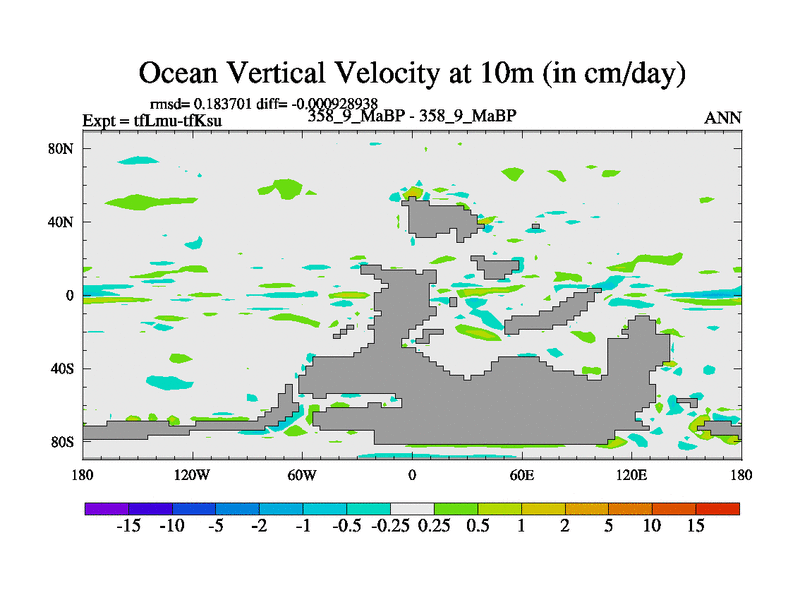 Ocean Vertical Velocity at 10m (in cm/day)

rmsd= 0.183701 diff= -0.000928938
Expt = tfLmu-tfKsu
358_9_MaBP - 358_9_MaBP
ANN

80N
40N
0
40S
80S

180
120W
60W
0
60E
120E
180

-15 -10 -5 -2 -1 -0.5 -0.25 0.25 0.5 1 2 5 10 15